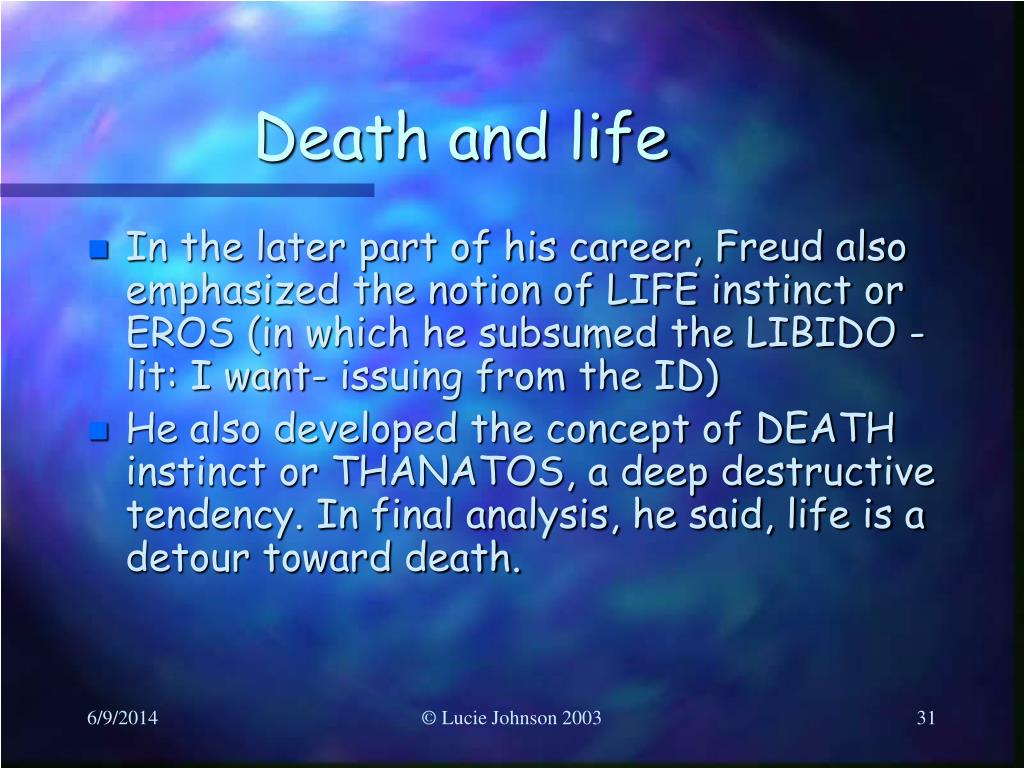 Death and life

In the later part of his career, Freud also emphasized the notion of LIFE instinct or EROS (in which he subsumed the LIBIDO - lit: I want- issuing from the ID)

He also developed the concept of DEATH instinct or THANATOS, a deep destructive tendency. In final analysis, he said, life is a detour toward death.

6/9/2014

© Lucie Johnson 2003

31